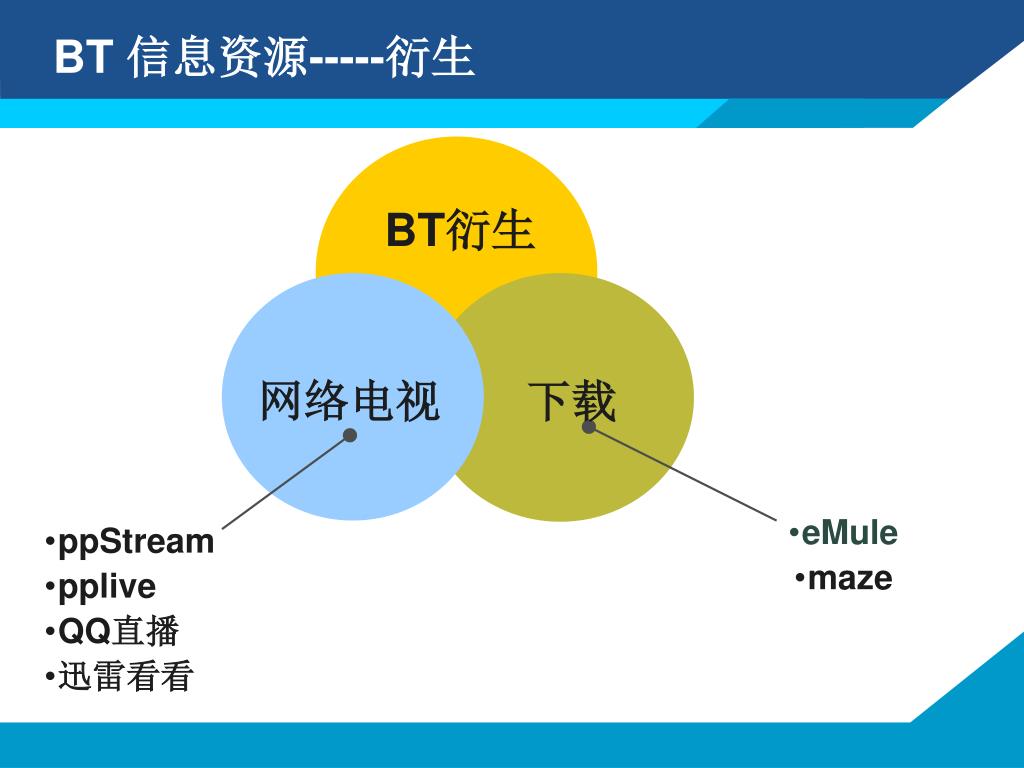 BT 信息资源-----衍生

BT衍生

网络电视

下载

•ppStream
•pplive
•QQ直播
•迅雷看看

•eMule
•maze